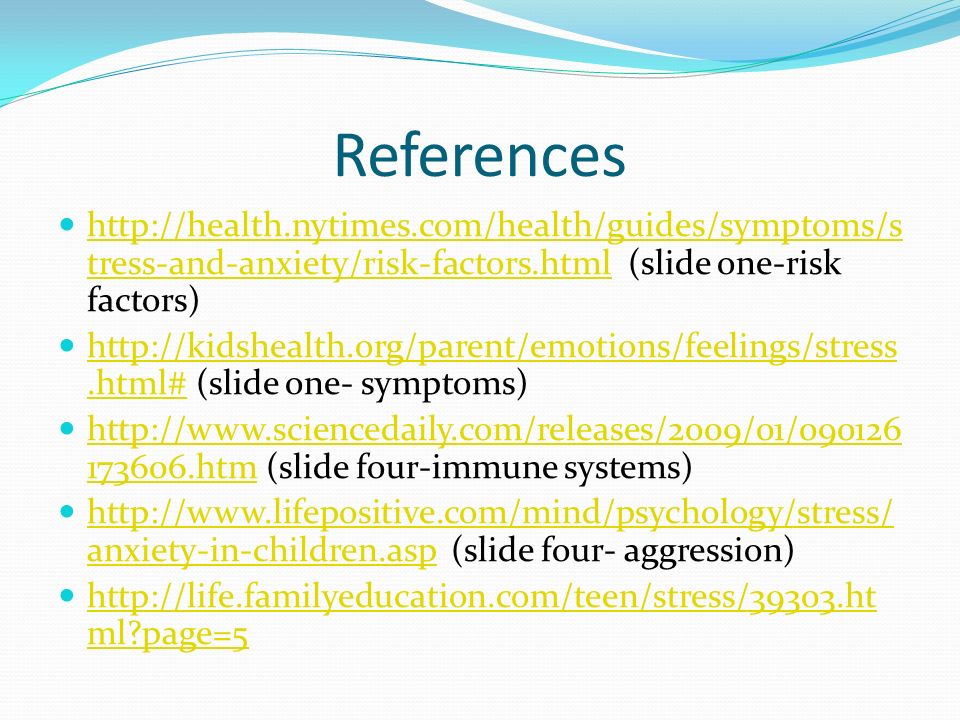 References

- http://health.nytimes.com/health/guides/symptoms/stress-and-anxiety/risk-factors.html (slide one-risk factors)
- http://kidshealth.org/parent/emotions/feelings/stress.html# (slide one- symptoms)
- http://www.sciencedaily.com/releases/2009/01/090126173606.htm (slide four-immune systems)
- http://www.lifepositive.com/mind/psychology/stress/anxiety-in-children.asp (slide four- aggression)
- http://life.familyeducation.com/teen/stress/39303.html?page=5